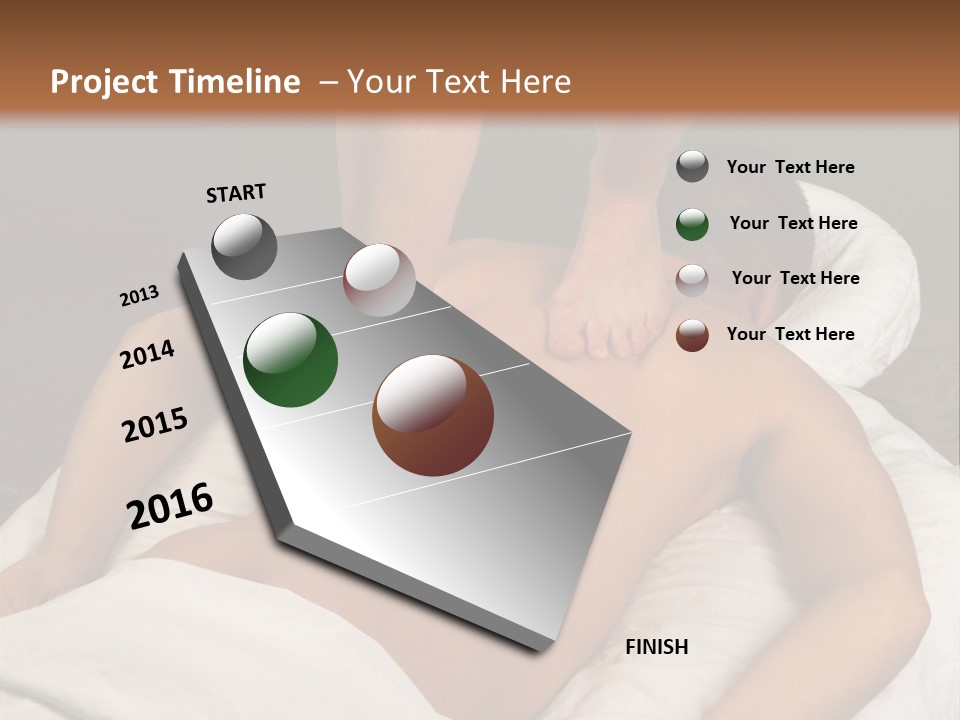 Project Timeline – Your Text Here

START

2013

2014

2015

2016

FINISH

Your Text Here

Your Text Here

Your Text Here

Your Text Here